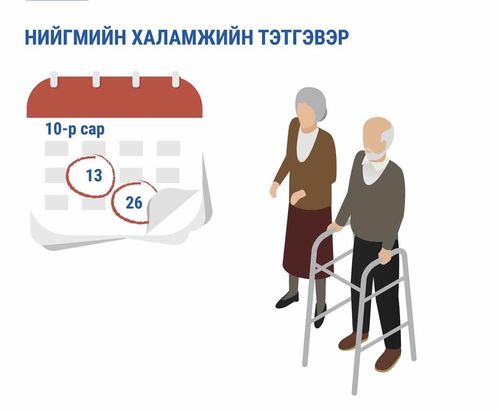 НИЙГМИЙН ХАЛАМЖИЙН ТЭТГЭВЭР

10-р сар

13

26